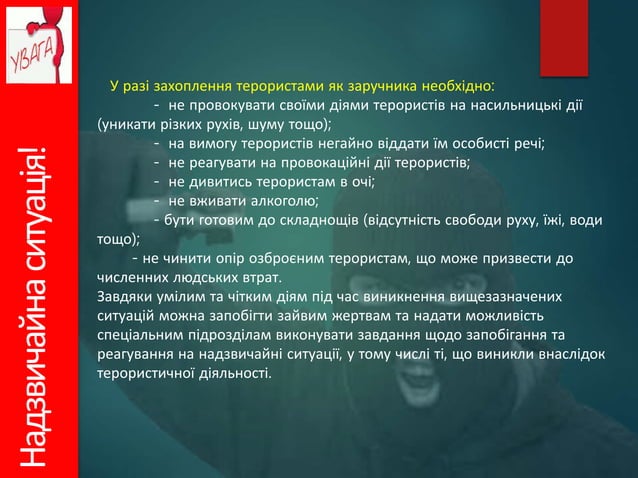 УВАГА

Надзвичайна ситуація!

У разі захоплення терористами як заручника необхідно:

- не провокувати своїми діями терористів на насильницькі дії (уникати різких рухів, шуму тощо);
- на вимогу терористів негайно віддати їм особисті речі;
- не реагувати на провокаційні дії терористів;
- не дивитись терористам в очі;
- не вживати алкоголю;
- бути готовим до складнощів (відсутність свободи руху, їжі, води тощо);
- не чинити опір озброєним терористам, що може призвести до численних людських втрат.

Завдяки умілим та чітким діям під час виникнення вищезазначених ситуацій можна запобігти зайвим жертвам та надати можливість спеціальним підрозділам виконувати завдання щодо запобігання та реагування на надзвичайні ситуації, у тому числі ті, що виникли внаслідок терористичної діяльності.